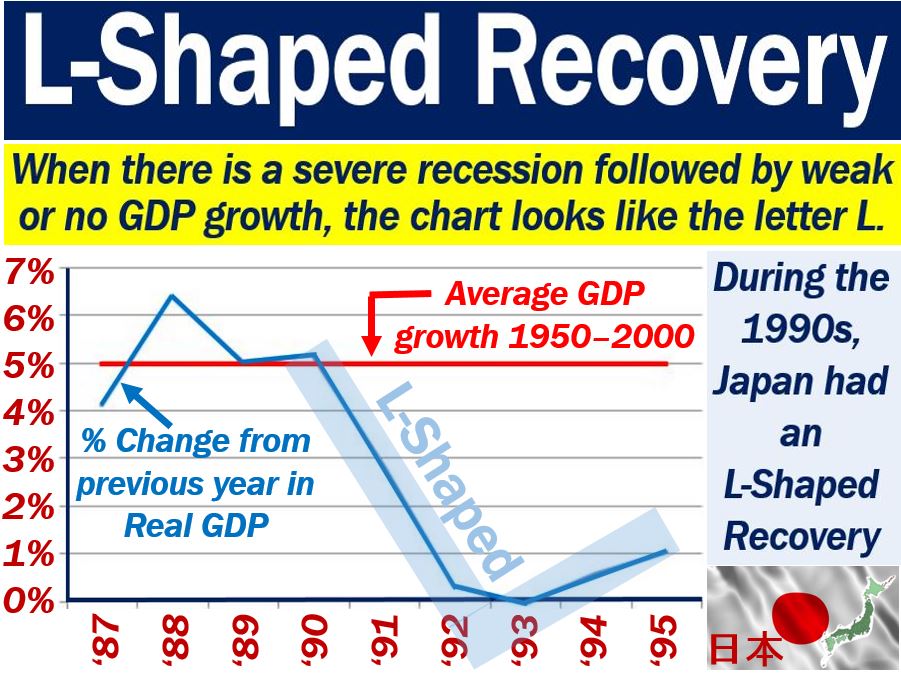 L-Shaped Recovery

When there is a severe recession followed by weak or no GDP growth, the chart looks like the letter L.

7%
6%
5%
4%
3%
2%
1%
0%

Average GDP growth 1950–2000

% Change from previous year in Real GDP

L-Shaped

'87 '88 '89 '90 '91 '92 '93 '94 '95

During the 1990s, Japan had an L-Shaped Recovery

日本